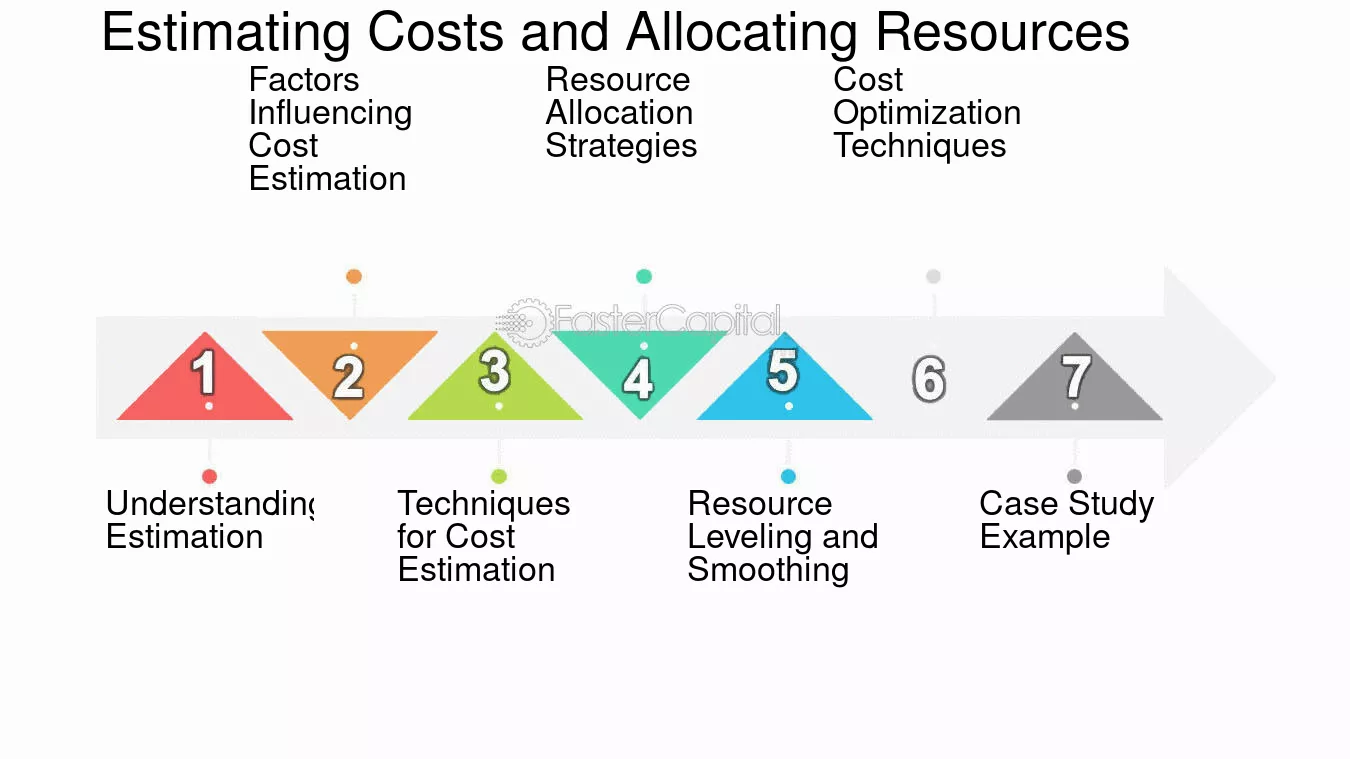 Estimating Costs and Allocating Resources

Factors Influencing Cost Estimation

Resource Allocation Strategies

Cost Optimization Techniques

FasterCapital

1

2

3

4

5

6

7

Understanding Estimation

Techniques for Cost Estimation

Resource Leveling and Smoothing

Case Study Example